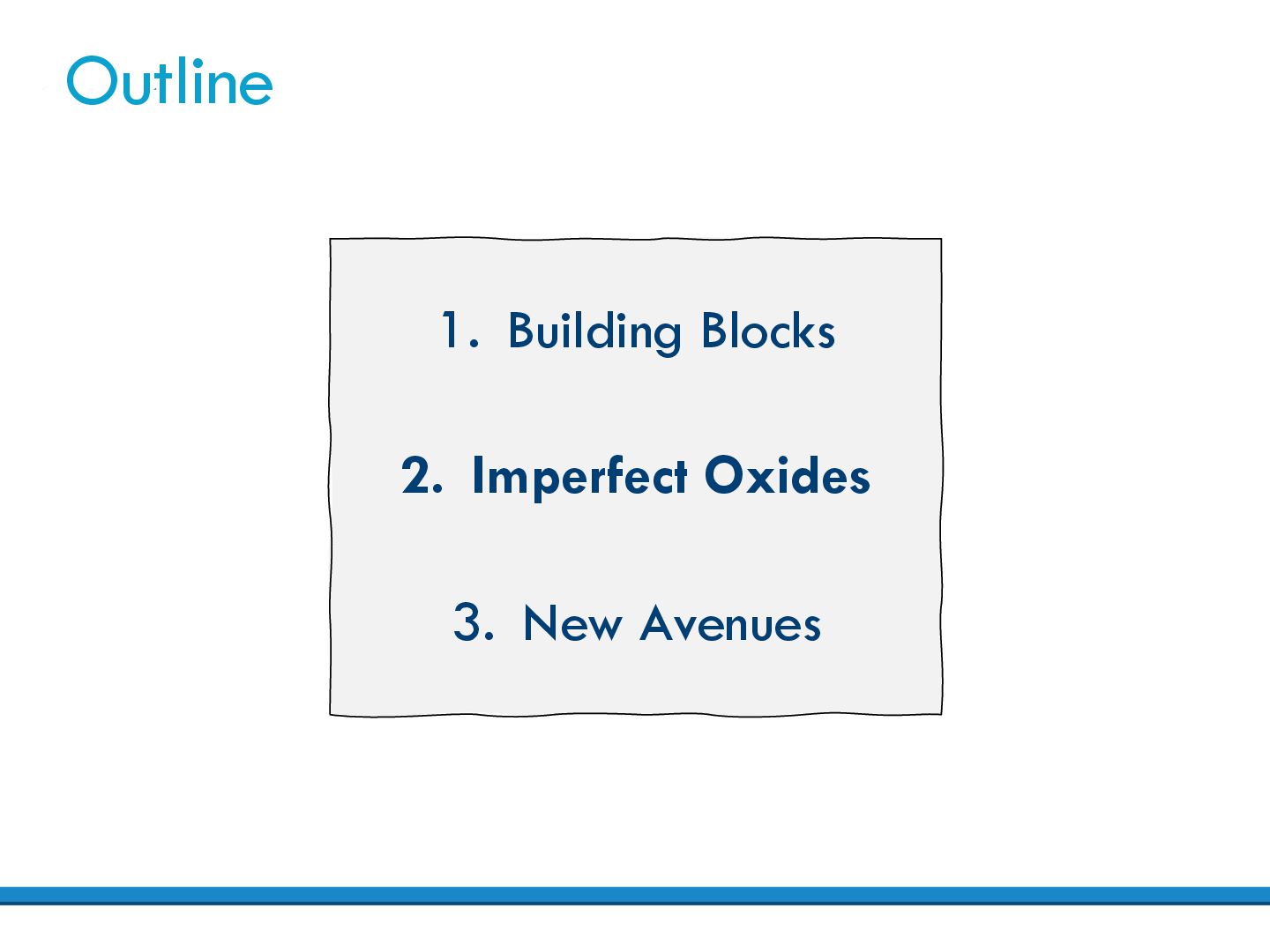 Outline

1. Building Blocks

2. Imperfect Oxides

3. New Avenues